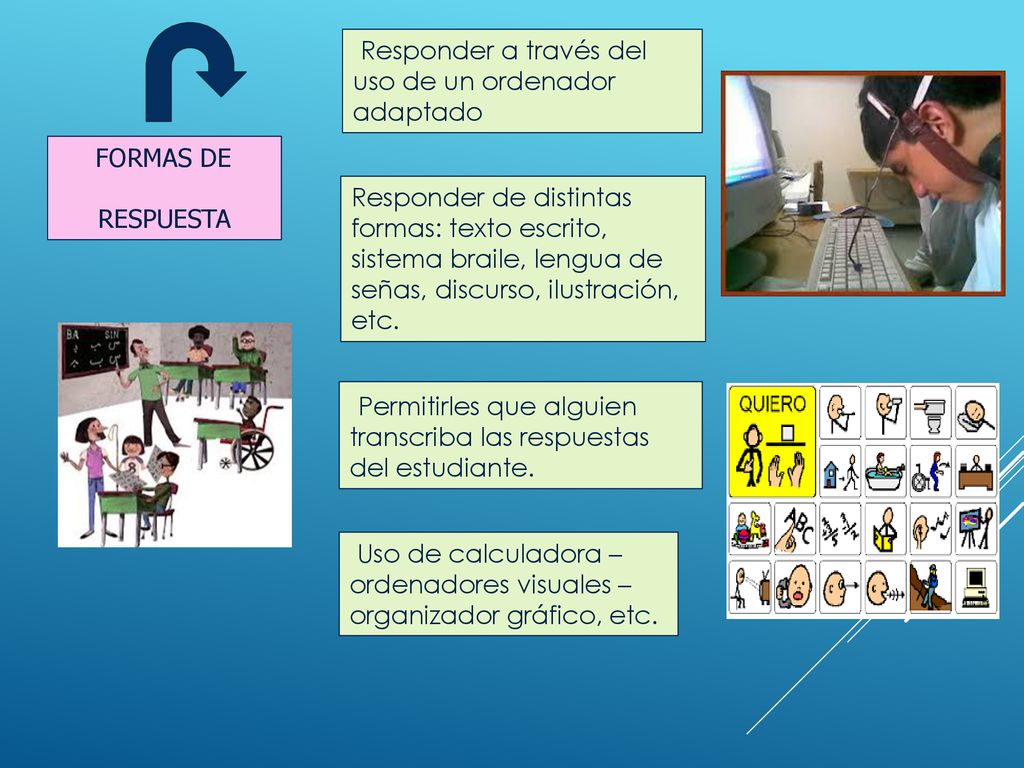 FORMAS DE

RESPUESTA

Responder a través del uso de un ordenador adaptado

Responder de distintas formas: texto escrito, sistema braile, lengua de señas, discurso, ilustración, etc.

Permitirles que alguien transcriba las respuestas del estudiante.

Uso de calculadora – ordenadores visuales – organizador gráfico, etc.

BA SIN

QUIERO

ABC